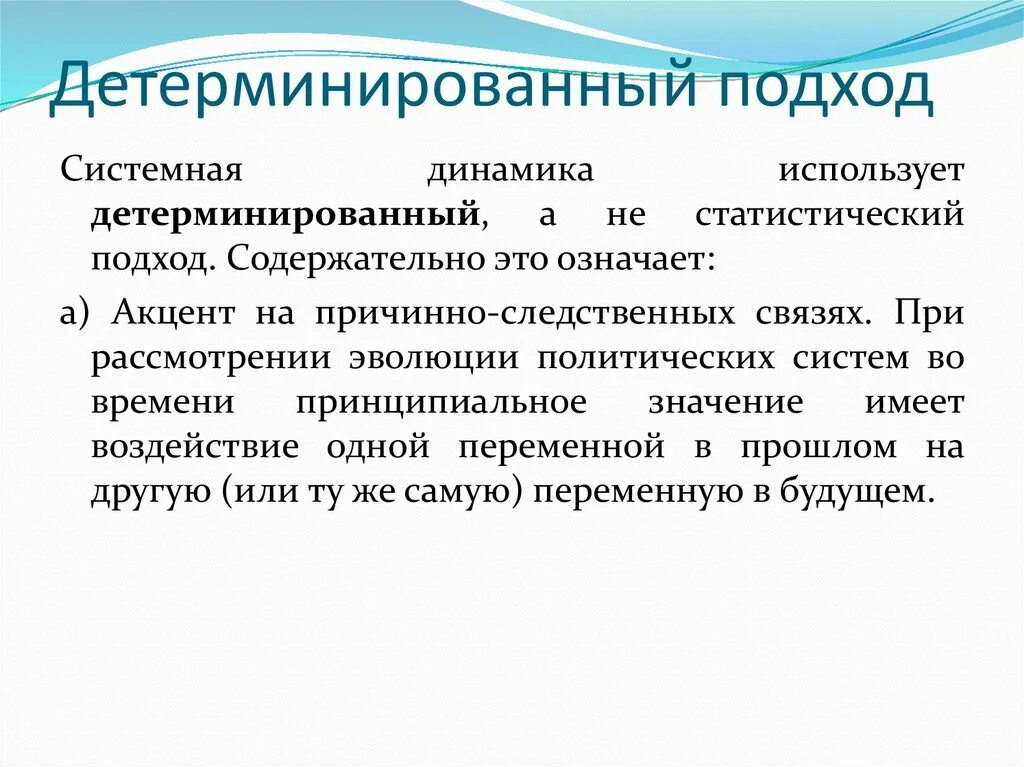 Детерминированный подход

Системная динамика использует детерминированный, а не статистический подход. Содержательно это означает:

а) Акцент на причинно-следственных связях. При рассмотрении эволюции политических систем во времени принципиальное значение имеет воздействие одной переменной в прошлом на другую (или ту же самую) переменную в будущем.